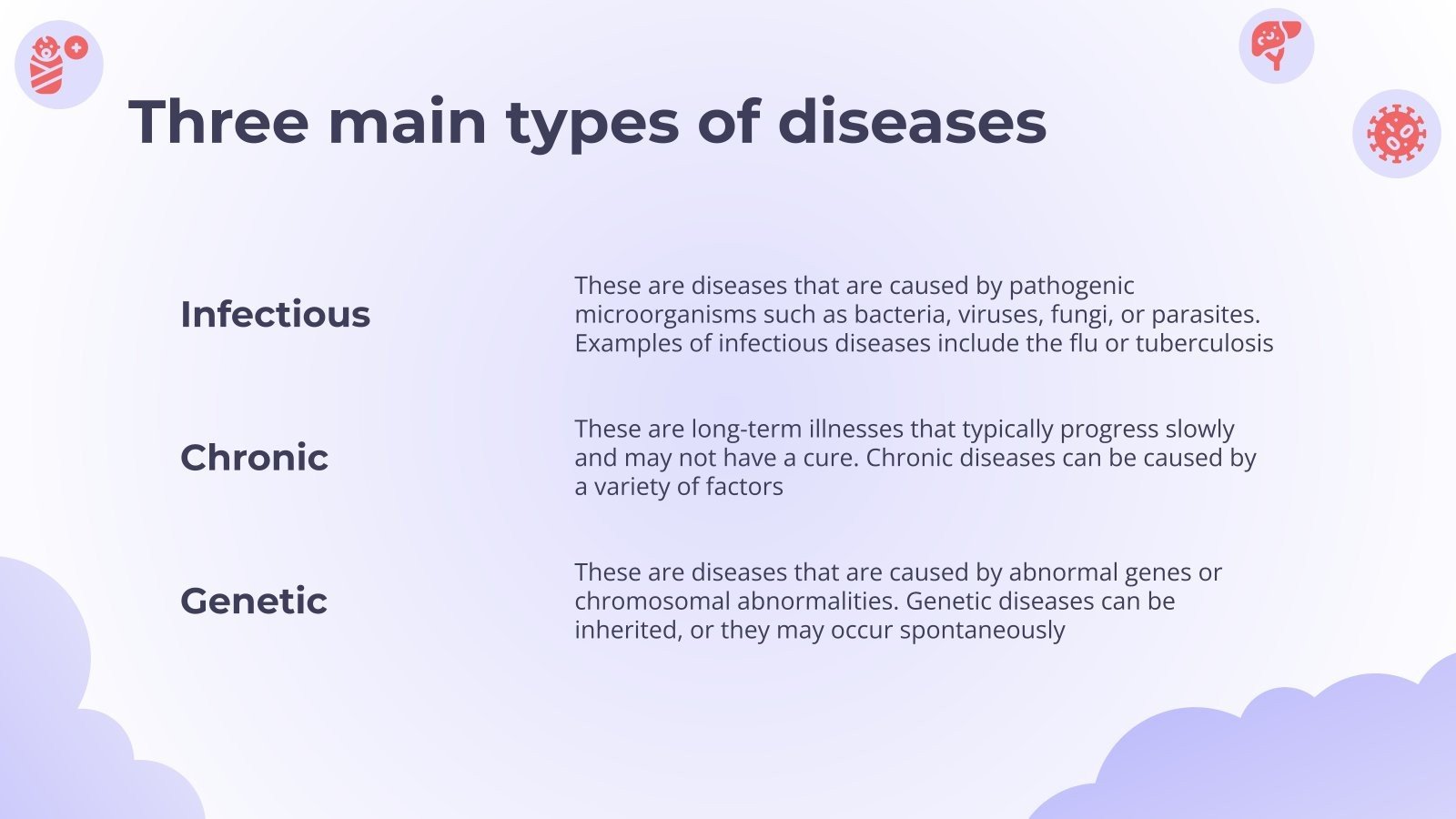 Three main types of diseases

Infectious

These are diseases that are caused by pathogenic microorganisms such as bacteria, viruses, fungi, or parasites. Examples of infectious diseases include the flu or tuberculosis

Chronic

These are long-term illnesses that typically progress slowly and may not have a cure. Chronic diseases can be caused by a variety of factors

Genetic

These are diseases that are caused by abnormal genes or chromosomal abnormalities. Genetic diseases can be inherited, or they may occur spontaneously